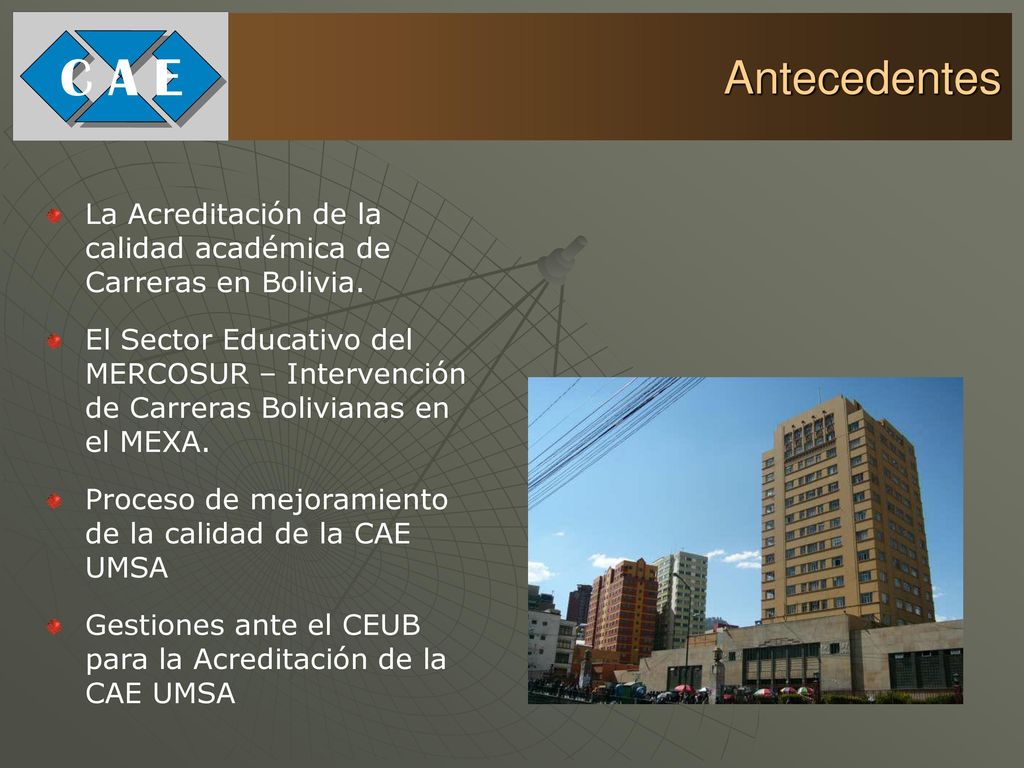 C A E

Antecedentes

La Acreditación de la calidad académica de Carreras en Bolivia.

El Sector Educativo del MERCOSUR – Intervención de Carreras Bolivianas en el MEXA.

Proceso de mejoramiento de la calidad de la CAE UMSA

Gestiones ante el CEUB para la Acreditación de la CAE UMSA